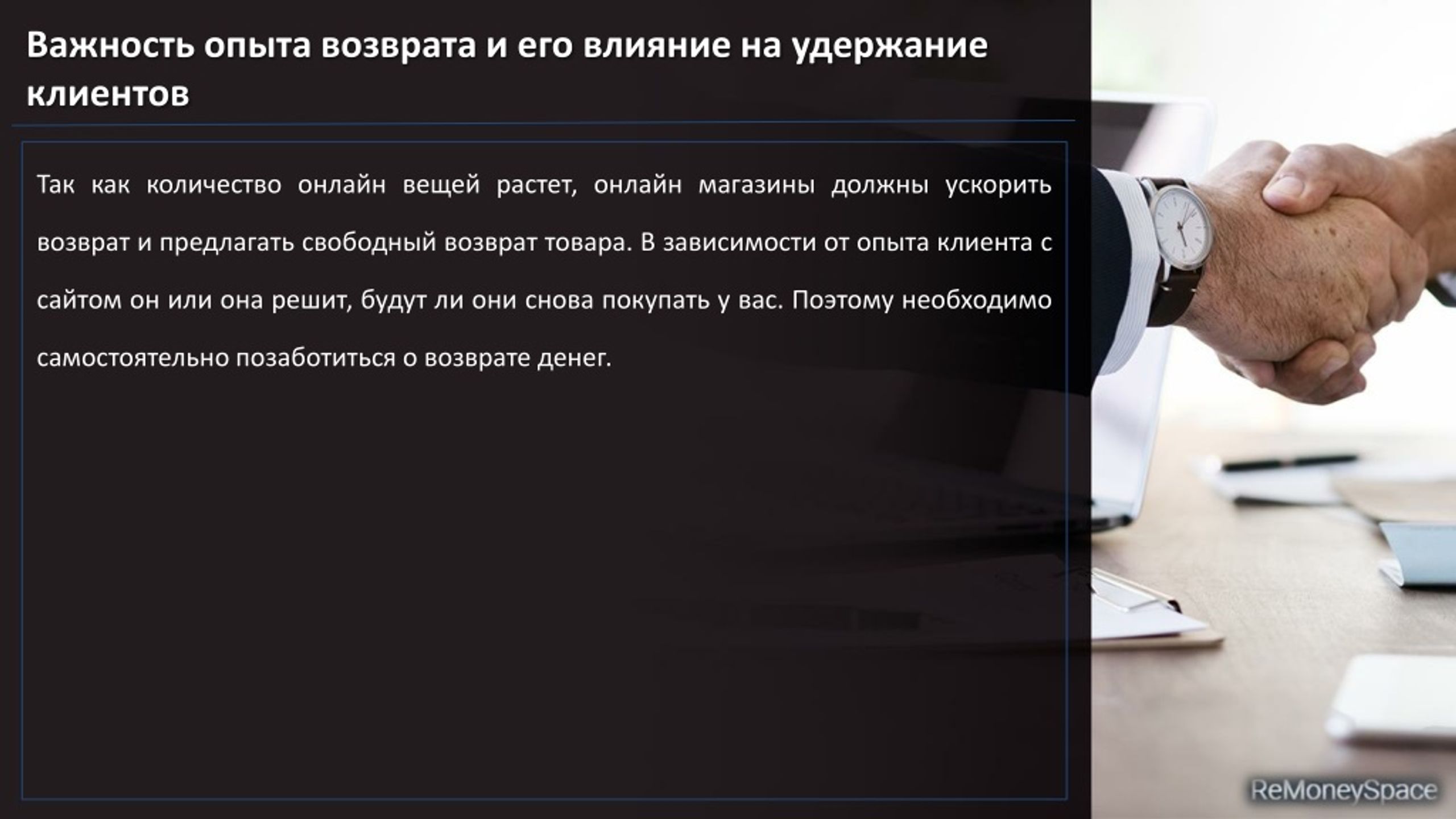 Важность опыта возврата и его влияние на удержание клиентов

Так как количество онлайн вещей растет, онлайн магазины должны ускорить возврат и предлагать свободный возврат товара. В зависимости от опыта клиента с сайтом он или она решит, будут ли они снова покупать у вас. Поэтому необходимо самостоятельно позаботиться о возврате денег.

ReMoneySpace